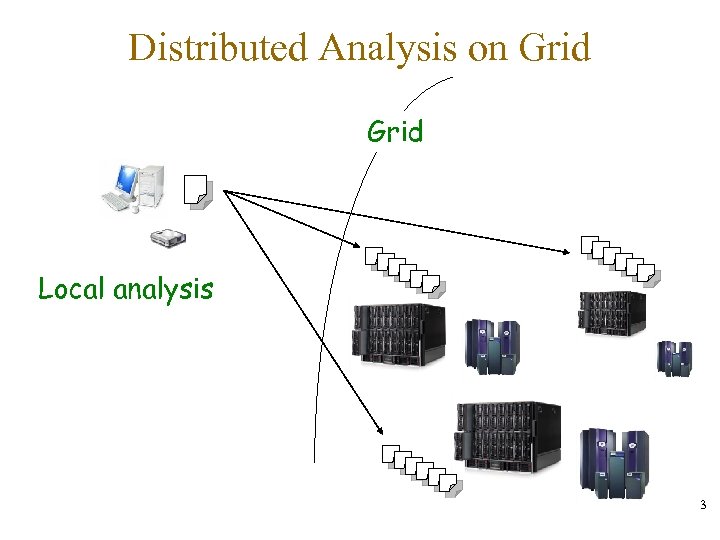 Distributed Analysis on Grid

Grid

Local analysis

3